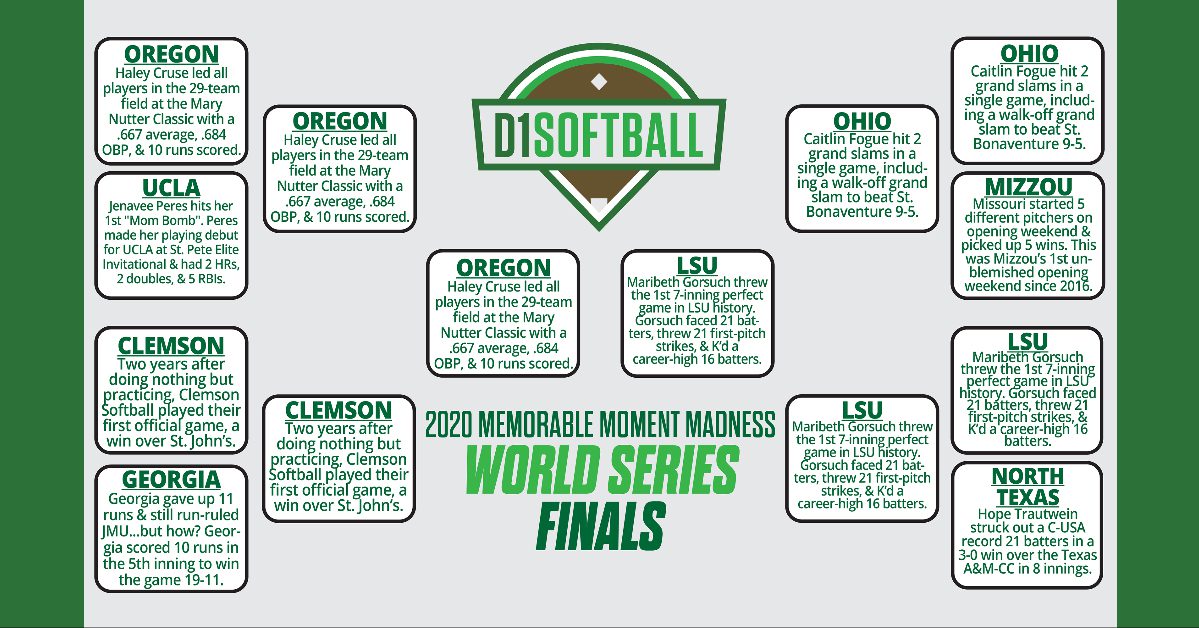 OREGON
Haley Cruse led all players in the 29-team field at the Mary Nutter Classic with a .667 average, .684 OBP, & 10 runs scored.

UCLA
Jenavee Peres hits her 1st "Mom Bomb". Peres made her playing debut for UCLA at St. Pete Elite Invitational & had 2 HRs, 2 doubles, & 5 RBIs.

CLEMSON
Two years after doing nothing but practicing, Clemson Softball played their first official game, a win over St. John's.

GEORGIA
Georgia gave up 11 runs & still run-ruled JMU...but how? Georgia scored 10 runs in the 5th inning to win the game 19-11.

OREGON
Haley Cruse led all players in the 29-team field at the Mary Nutter Classic with a .667 average, .684 OBP, & 10 runs scored.

CLEMSON
Two years after doing nothing but practicing, Clemson Softball played their first official game, a win over St. John's.

D1SOFTBALL

OREGON
Haley Cruse led all players in the 29-team field at the Mary Nutter Classic with a .667 average, .684 OBP, & 10 runs scored.

LSU
Maribeth Gorsuch threw the 1st 7-inning perfect game in LSU history. Gorsuch faced 21 batters, threw 21 first-pitch strikes, & K'd a career-high 16 batters.

2020 MEMORABLE MOMENT MADNESS
WORLD SERIES
FINALS

OHIO
Caitlin Fogue hit 2 grand slams in a single game, including a walk-off grand slam to beat St. Bonaventure 9-5.

LSU
Maribeth Gorsuch threw the 1st 7-inning perfect game in LSU history. Gorsuch faced 21 batters, threw 21 first-pitch strikes, & K'd a career-high 16 batters.

OHIO
Caitlin Fogue hit 2 grand slams in a single game, including a walk-off grand slam to beat St. Bonaventure 9-5.

MIZZOU
Missouri started 5 different pitchers on opening weekend & picked up 5 wins. This was Mizzou's 1st unblemished opening weekend since 2016.

LSU
Maribeth Gorsuch threw the 1st 7-inning perfect game in LSU history. Gorsuch faced 21 batters, threw 21 first-pitch strikes, & K'd a career-high 16 batters.

NORTH TEXAS
Hope Trautwein struck out a C-USA record 21 batters in a 3-0 win over the Texas A&M-CC in 8 innings.